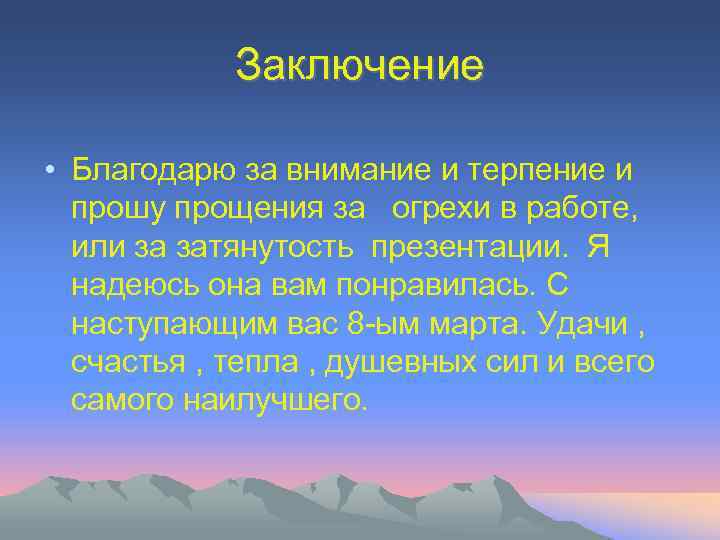 Заключение

• Благодарю за внимание и терпение и прошу прощения за огрехи в работе, или за затянутость презентации. Я надеюсь она вам понравилась. С наступающим вас 8-ым марта. Удачи , счастья , тепла , душевных сил и всего самого наилучшего.